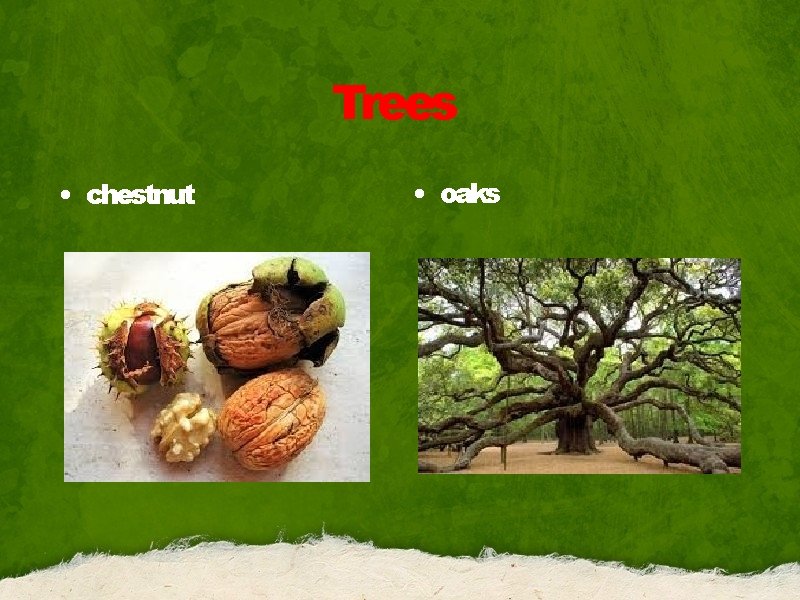 Trees

• chestnut

• oaks